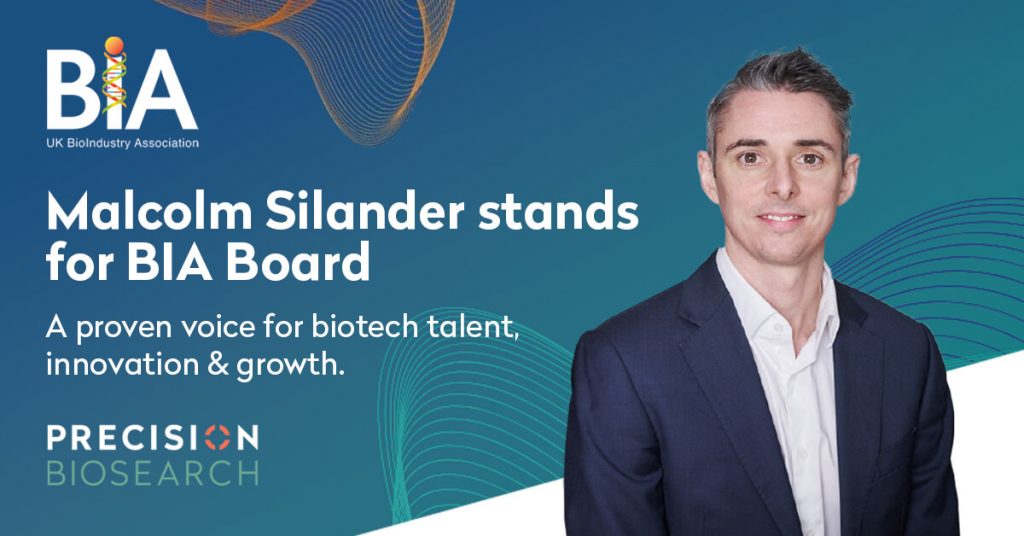 BIA
UK BioIndustry Association

Malcolm Silander stands for BIA Board

A proven voice for biotech talent, innovation & growth.

PRECISION
BIOSEARCH